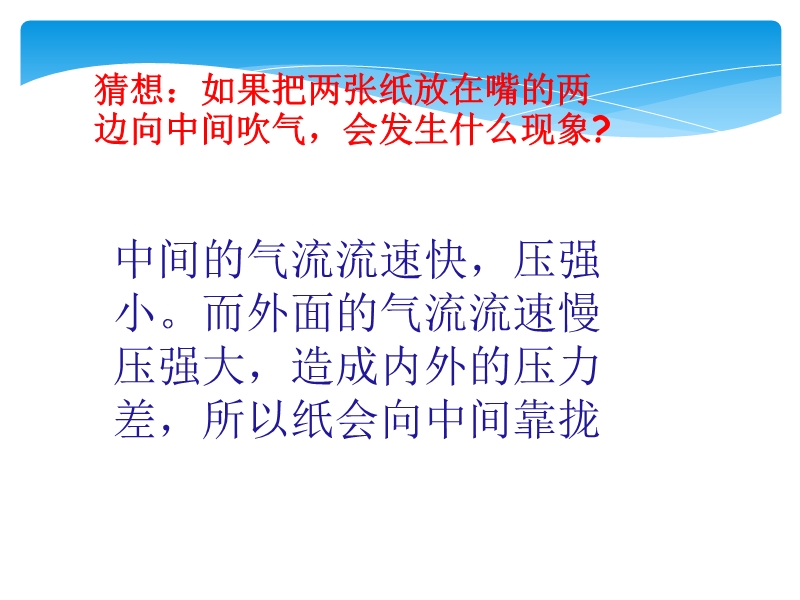 猜想：如果把两张纸放在嘴的两边向中间吹气，会发生什么现象?

中间的气流流速快，压强小。而外面的气流流速慢压强大，造成内外的压力差，所以纸会向中间靠拢